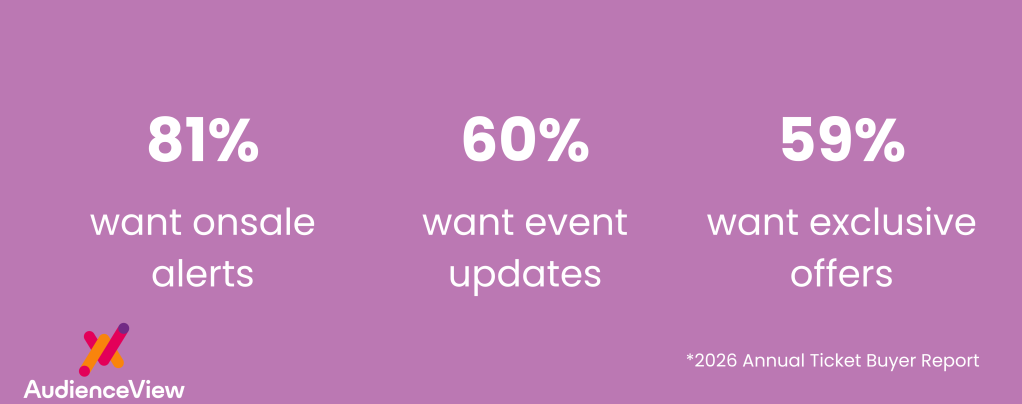 81%

want onsale alerts

60%

want event updates

59%

want exclusive offers

AudienceView

*2026 Annual Ticket Buyer Report